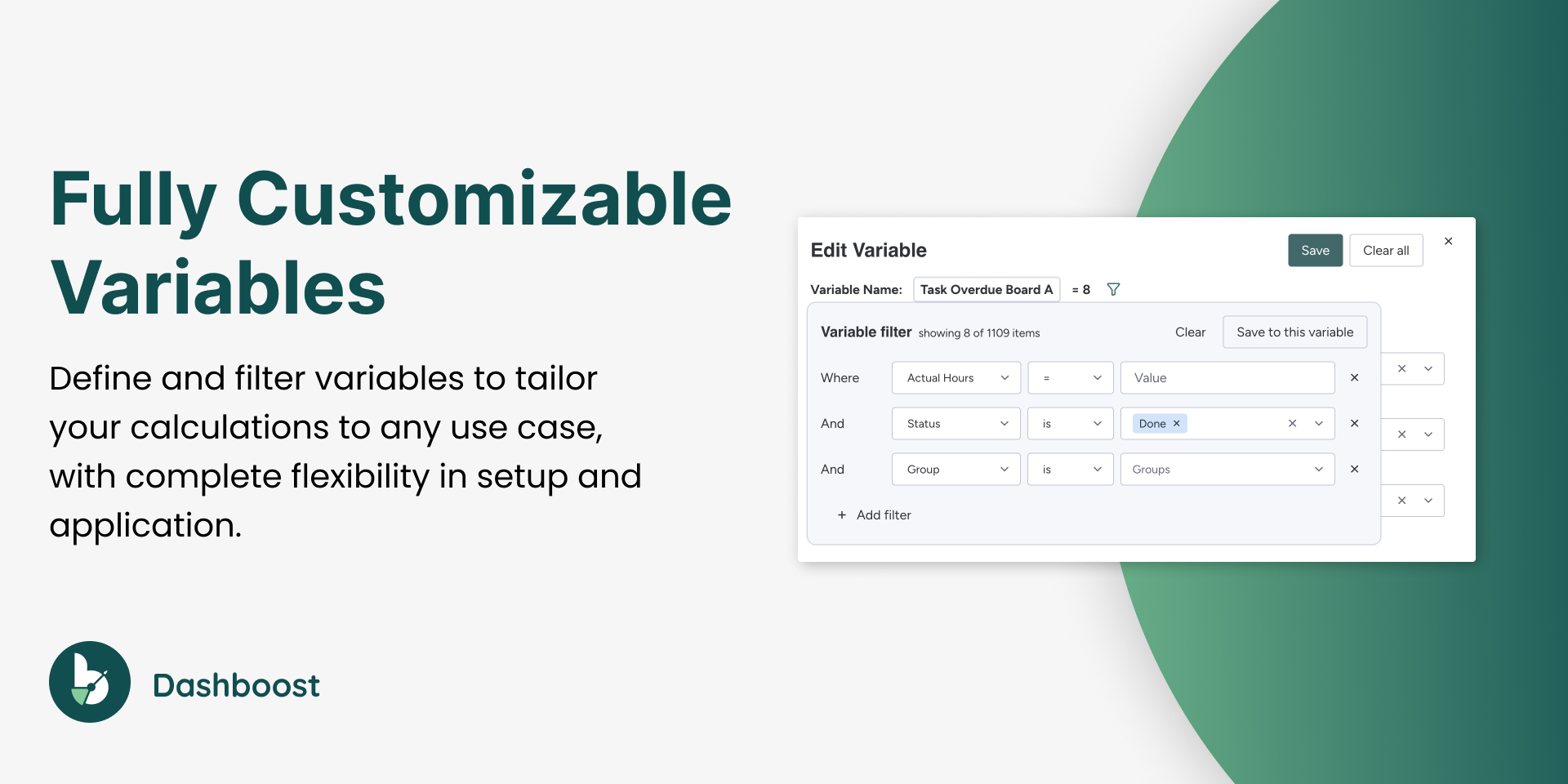 Fully Customizable Variables

Define and filter variables to tailor your calculations to any use case, with complete flexibility in setup and application.

Dashboost

Edit Variable

Save

Clear all

×

Variable Name: Task Overdue Board A = 8

Variable filter showing 8 of 1109 items

Clear

Save to this variable

Where Actual Hours = Value ×

And Status is Done × × ×

And Group is Groups ×

+ Add filter